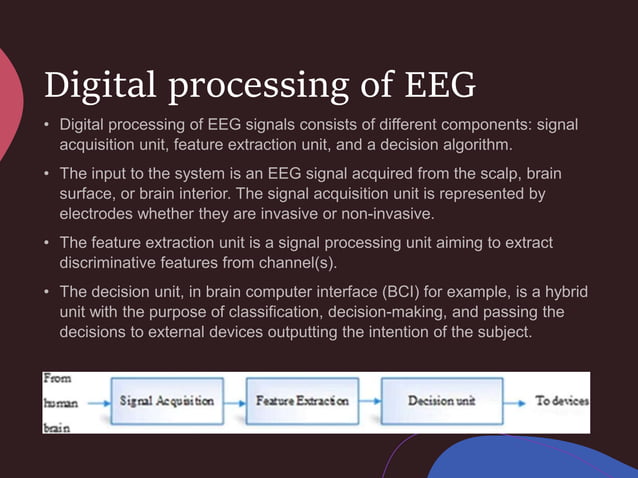 Digital processing of EEG

• Digital processing of EEG signals consists of different components: signal acquisition unit, feature extraction unit, and a decision algorithm.

• The input to the system is an EEG signal acquired from the scalp, brain surface, or brain interior. The signal acquisition unit is represented by electrodes whether they are invasive or non-invasive.

• The feature extraction unit is a signal processing unit aiming to extract discriminative features from channel(s).

• The decision unit, in brain computer interface (BCI) for example, is a hybrid unit with the purpose of classification, decision-making, and passing the decisions to external devices outputting the intention of the subject.

From human brain

Signal Acquisition

Feature Extraction

Decision unit

To devices